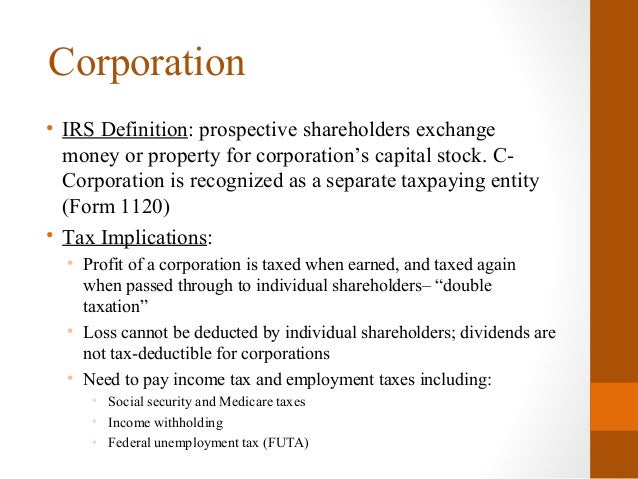 Corporation

• IRS Definition: prospective shareholders exchange money or property for corporation's capital stock. C-Corporation is recognized as a separate taxpaying entity (Form 1120)

• Tax Implications:
  • Profit of a corporation is taxed when earned, and taxed again when passed through to individual shareholders– "double taxation"
  • Loss cannot be deducted by individual shareholders; dividends are not tax-deductible for corporations
  • Need to pay income tax and employment taxes including:
    • Social security and Medicare taxes
    • Income withholding
    • Federal unemployment tax (FUTA)